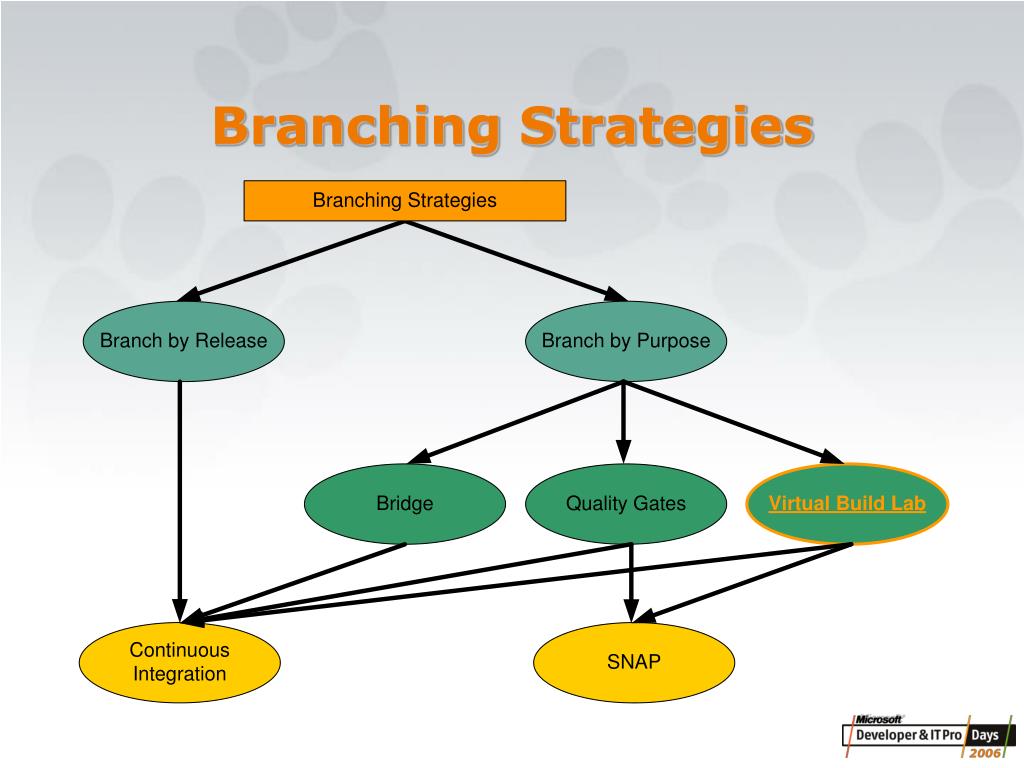 Branching Strategies

Branching Strategies

Branch by Release

Branch by Purpose

Bridge

Quality Gates

Virtual Build Lab

Continuous Integration

SNAP

Microsoft Developer & IT Pro Days 2006